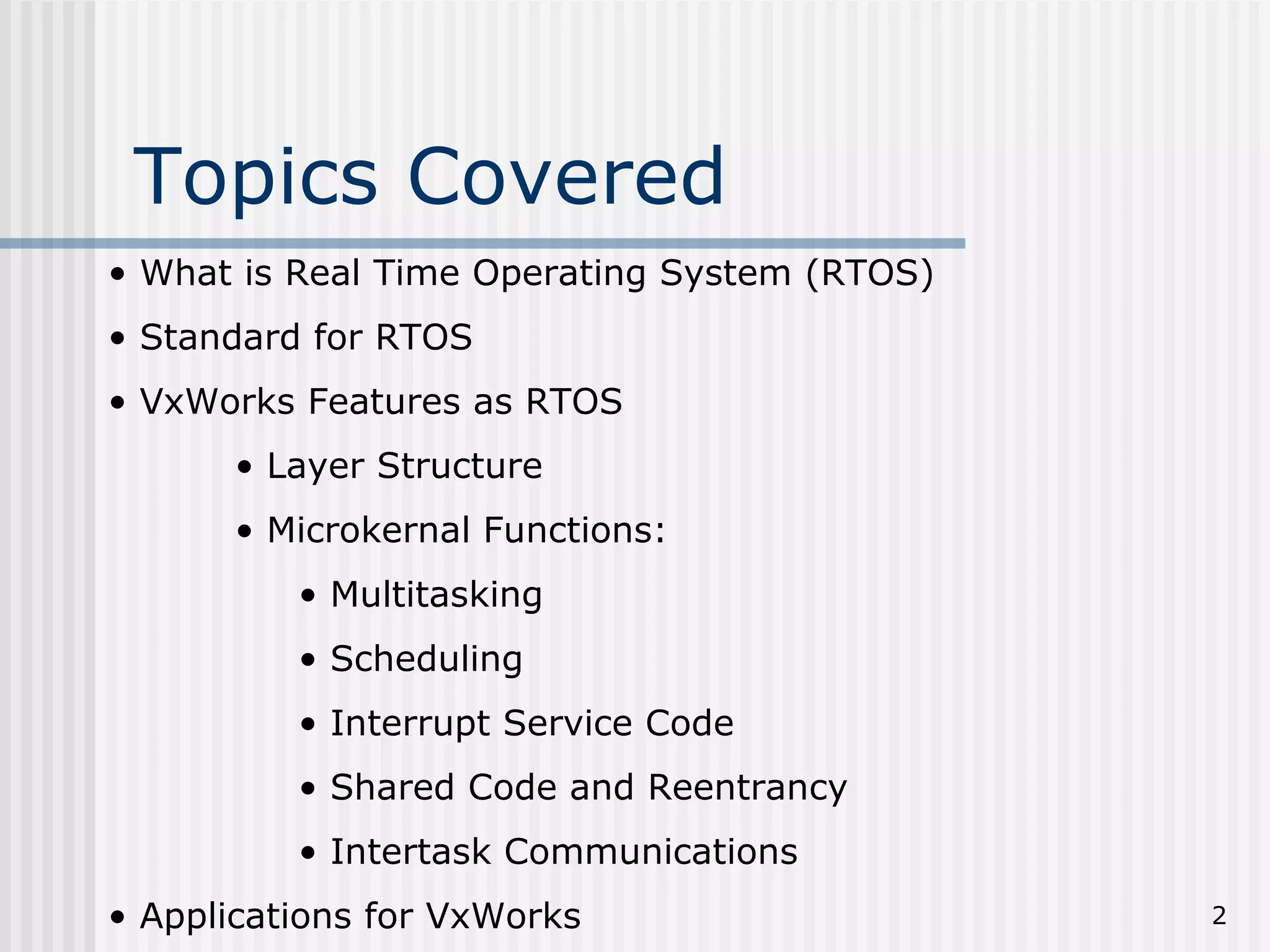 Topics Covered

• What is Real Time Operating System (RTOS)
• Standard for RTOS
• VxWorks Features as RTOS
  • Layer Structure
  • Microkernal Functions:
    • Multitasking
    • Scheduling
    • Interrupt Service Code
    • Shared Code and Reentrancy
    • Intertask Communications
• Applications for VxWorks

2